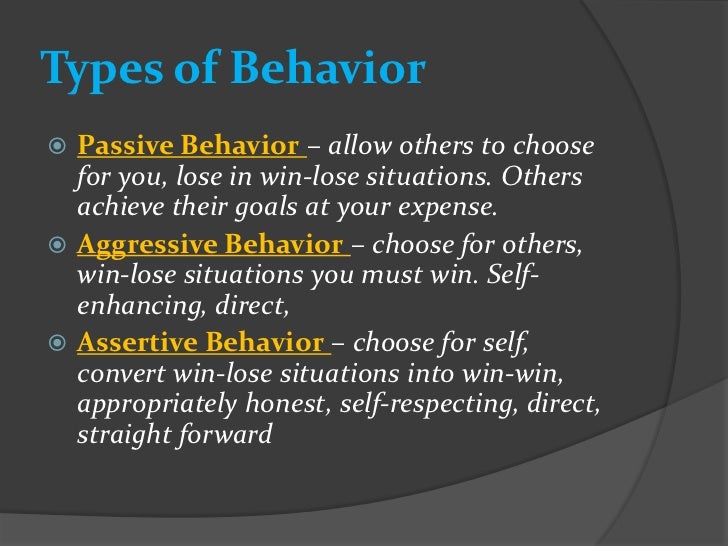 Types of Behavior

Passive Behavior – allow others to choose for you, lose in win-lose situations. Others achieve their goals at your expense.

Aggressive Behavior – choose for others, win-lose situations you must win. Self-enhancing, direct,

Assertive Behavior – choose for self, convert win-lose situations into win-win, appropriately honest, self-respecting, direct, straight forward